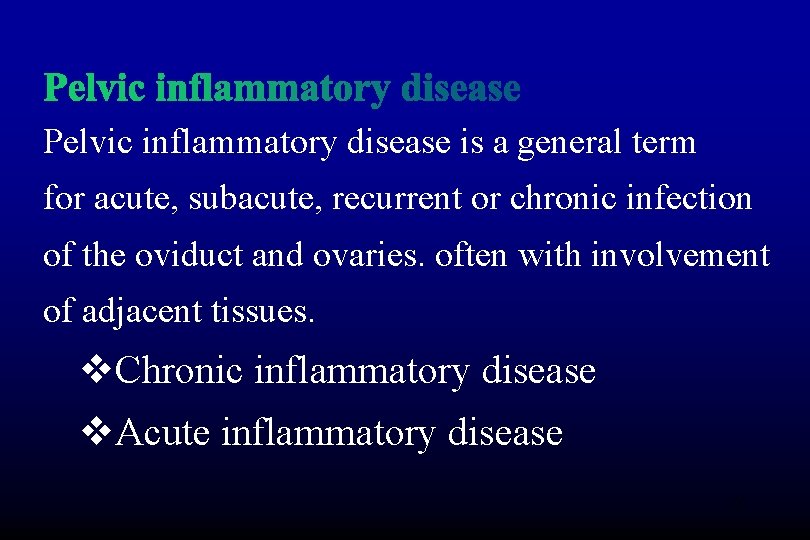 Pelvic inflammatory disease

Pelvic inflammatory disease is a general term for acute, subacute, recurrent or chronic infection of the oviduct and ovaries. often with involvement of adjacent tissues.

❖Chronic inflammatory disease
❖Acute inflammatory disease